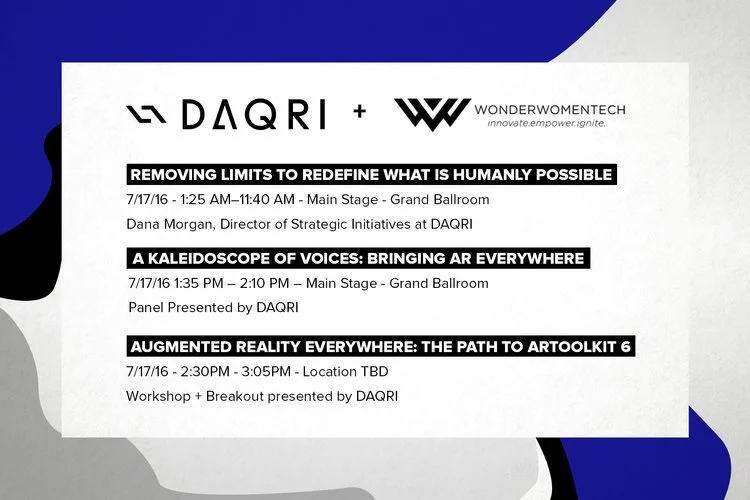 DAQRI + WONDERWOMENTECH
innovate.empower.ignite.

REMOVING LIMITS TO REDEFINE WHAT IS HUMANLY POSSIBLE

7/17/16 - 1:25 AM–11:40 AM - Main Stage - Grand Ballroom

Dana Morgan, Director of Strategic Initiatives at DAQRI

A KALEIDOSCOPE OF VOICES: BRINGING AR EVERYWHERE

7/17/16 1:35 PM – 2:10 PM – Main Stage - Grand Ballroom

Panel Presented by DAQRI

AUGMENTED REALITY EVERYWHERE: THE PATH TO ARTOOLKIT 6

7/17/16 - 2:30PM - 3:05PM - Location TBD

Workshop + Breakout presented by DAQRI